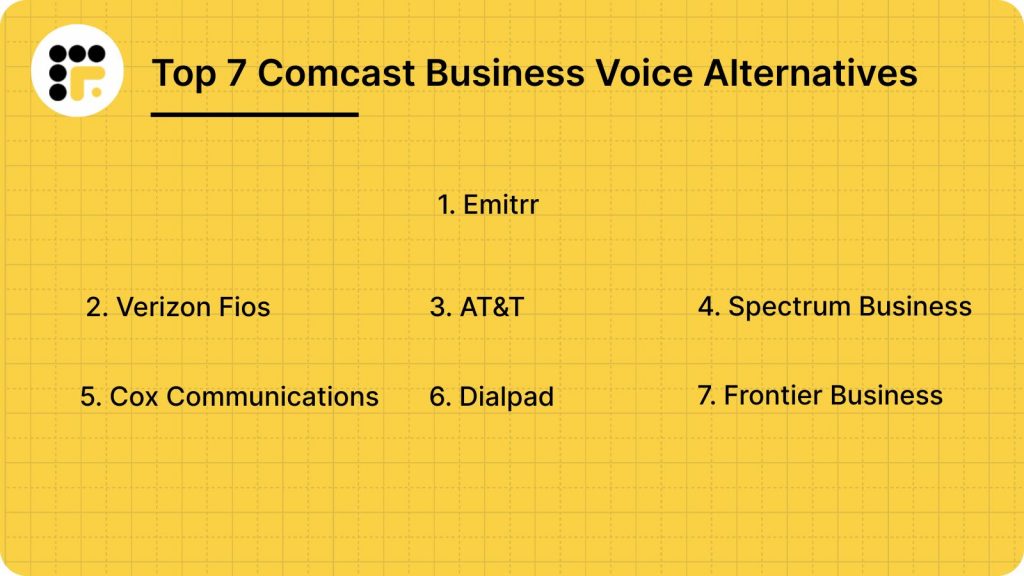 Top 7 Comcast Business Voice Alternatives

1. Emitrr

2. Verizon Fios

3. AT&T

4. Spectrum Business

5. Cox Communications

6. Dialpad

7. Frontier Business